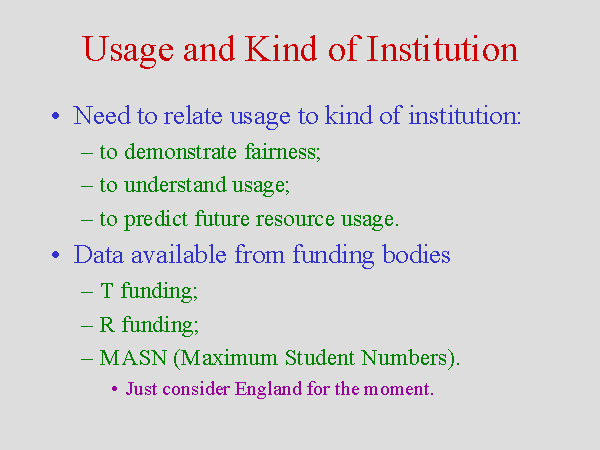 Usage and Kind of Institution

• Need to relate usage to kind of institution:
– to demonstrate fairness;
– to understand usage;
– to predict future resource usage.

• Data available from funding bodies
– T funding;
– R funding;
– MASN (Maximum Student Numbers).
• Just consider England for the moment.